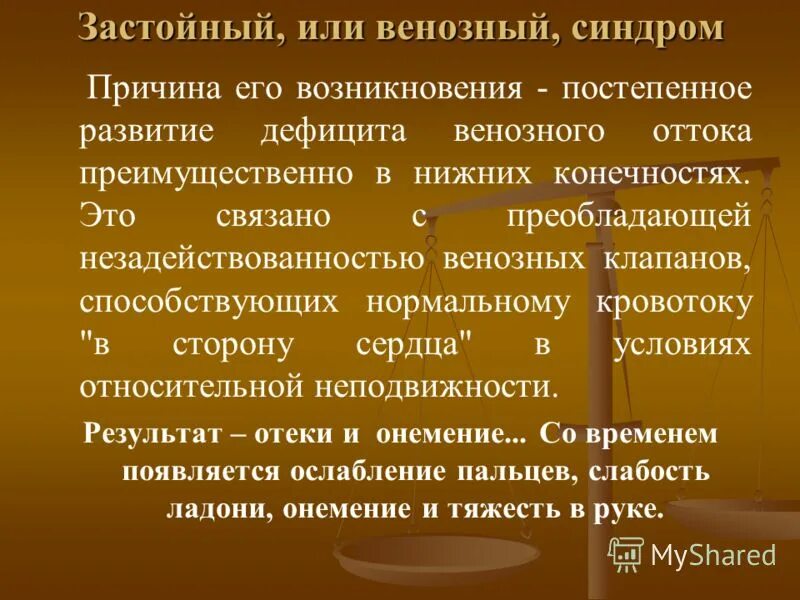 Застойный, или венозный, синдром

Причина его возникновения - постепенное развитие дефицита венозного оттока преимущественно в нижних конечностях. Это связано с преобладающей незадействованностью венозных клапанов, способствующих нормальному кровотоку "в сторону сердца" в условиях относительной неподвижности.

Результат – отеки и онемение... Со временем появляется ослабление пальцев, слабость ладони, онемение и тяжесть в руке.

MyShared